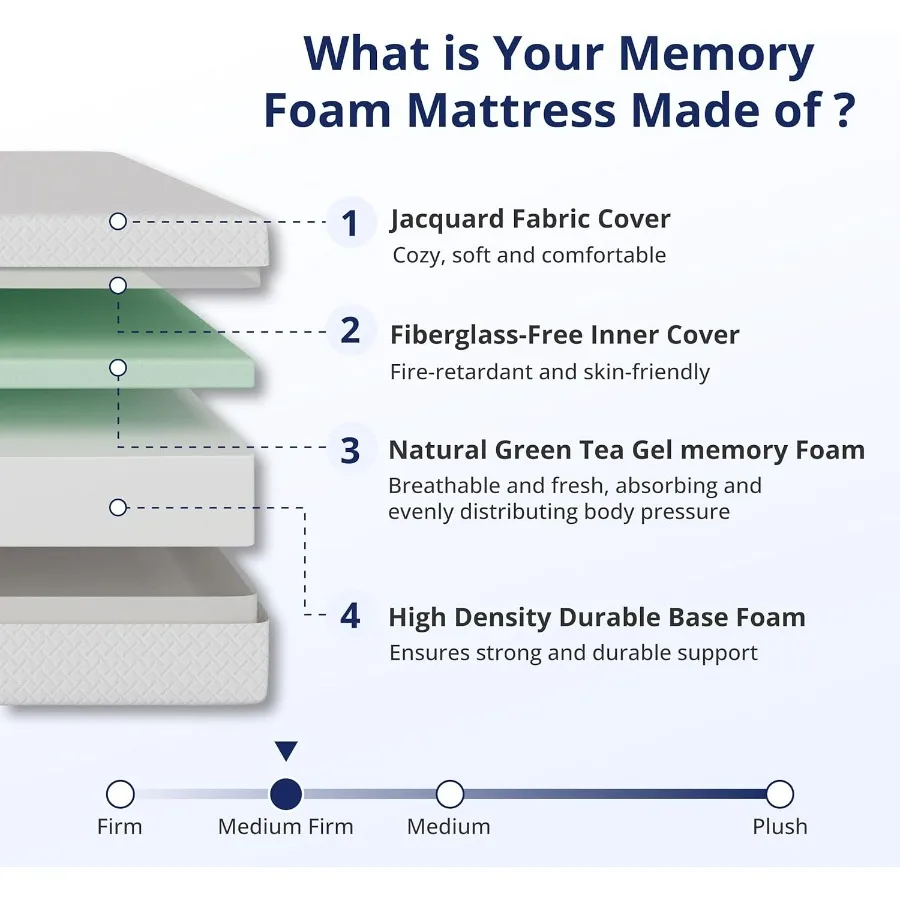 What is Your Memory Foam Mattress Made of ?

1 Jacquard Fabric Cover
Cozy, soft and comfortable

2 Fiberglass-Free Inner Cover
Fire-retardant and skin-friendly

3 Natural Green Tea Gel memory Foam
Breathable and fresh, absorbing and evenly distributing body pressure

4 High Density Durable Base Foam
Ensures strong and durable support

Firm
Medium Firm
Medium
Plush